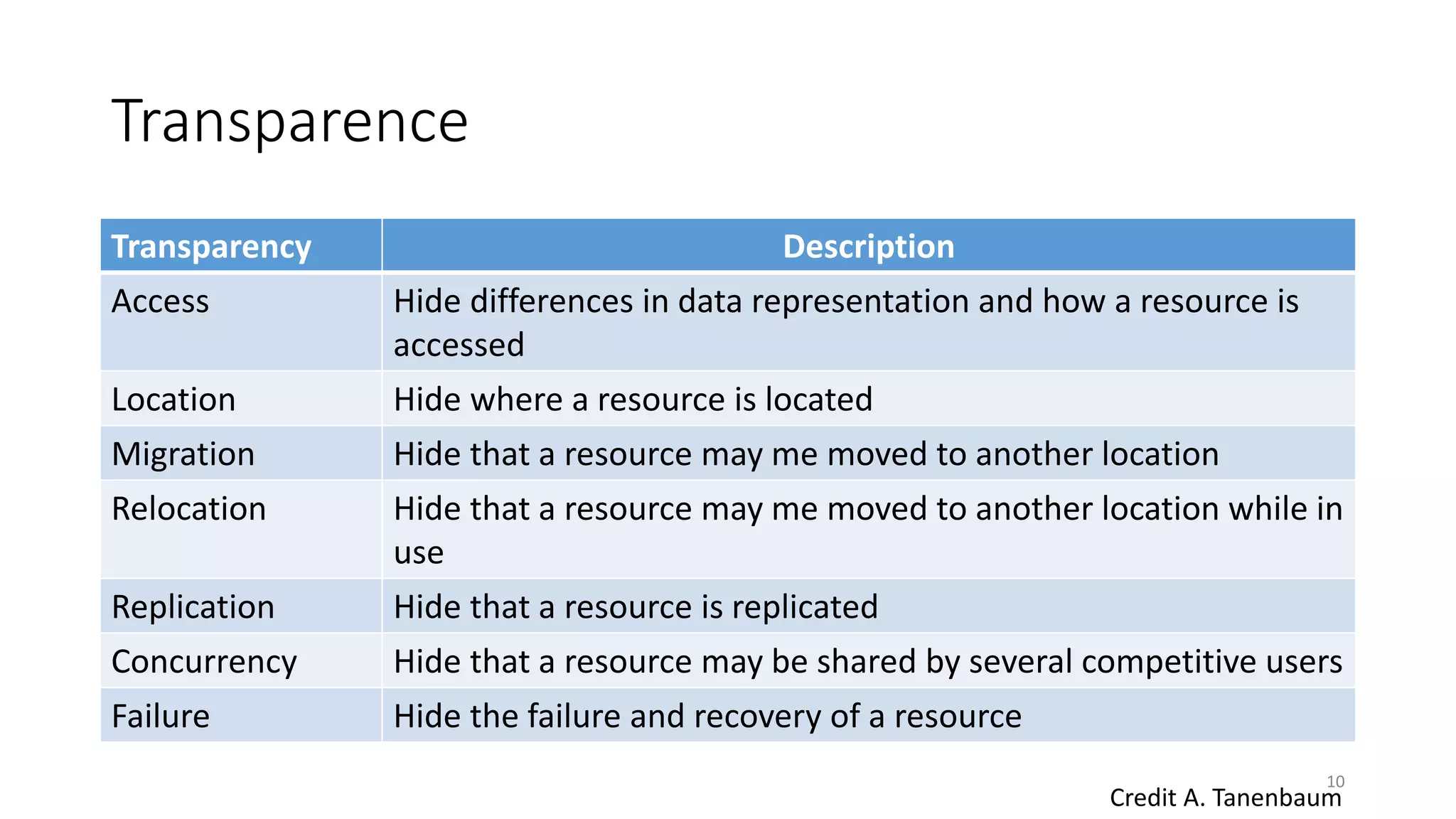 Transparence

| Transparency | Description |
|---|---|
| Access | Hide differences in data representation and how a resource is accessed |
| Location | Hide where a resource is located |
| Migration | Hide that a resource may me moved to another location |
| Relocation | Hide that a resource may me moved to another location while in use |
| Replication | Hide that a resource is replicated |
| Concurrency | Hide that a resource may be shared by several competitive users |
| Failure | Hide the failure and recovery of a resource |

10

Credit A. Tanenbaum